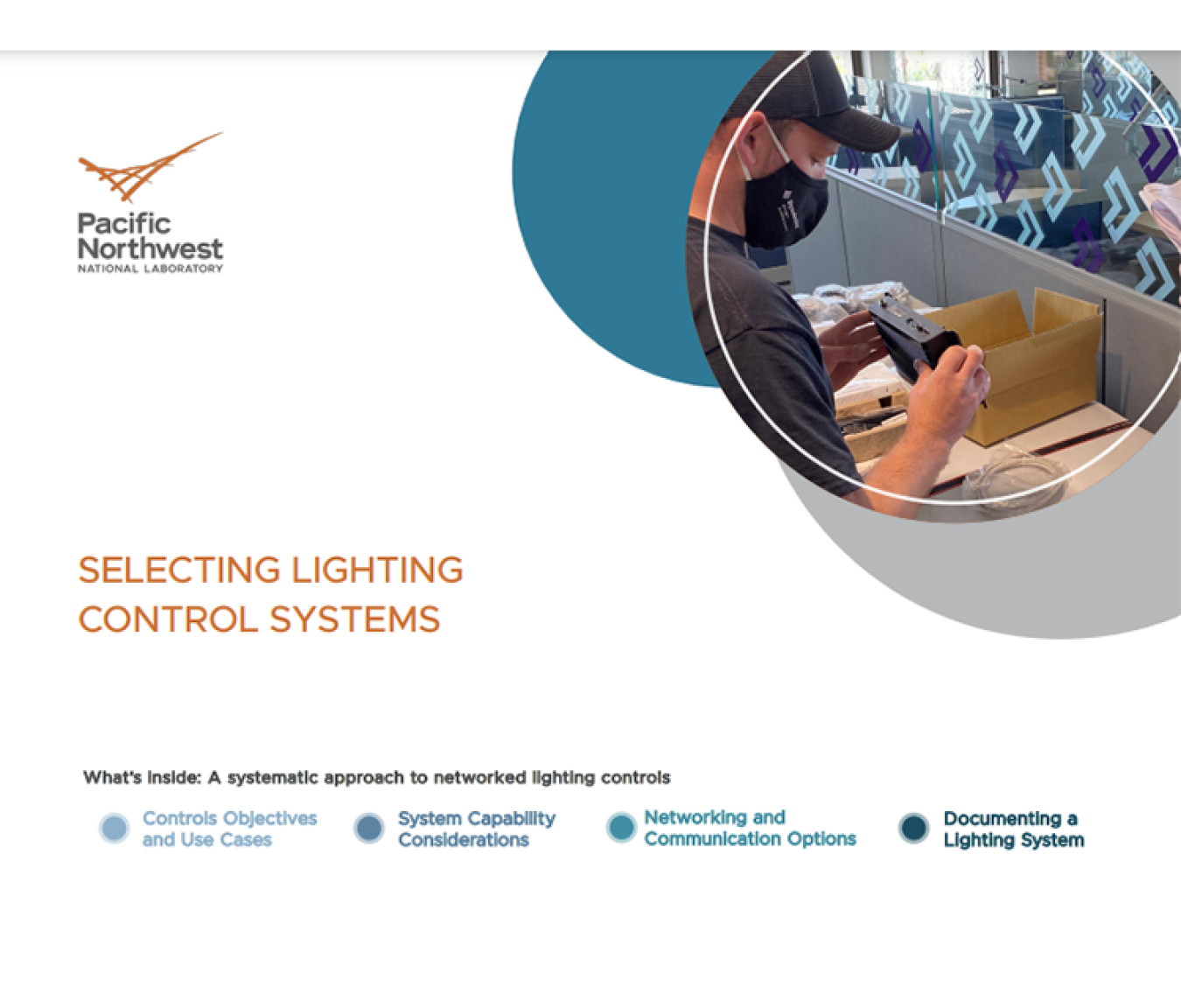 Pacific Northwest
NATIONAL LABORATORY

SELECTING LIGHTING CONTROL SYSTEMS

What's inside: A systematic approach to networked lighting controls

Controls Objectives and Use Cases

System Capability Considerations

Networking and Communication Options

Documenting a Lighting System